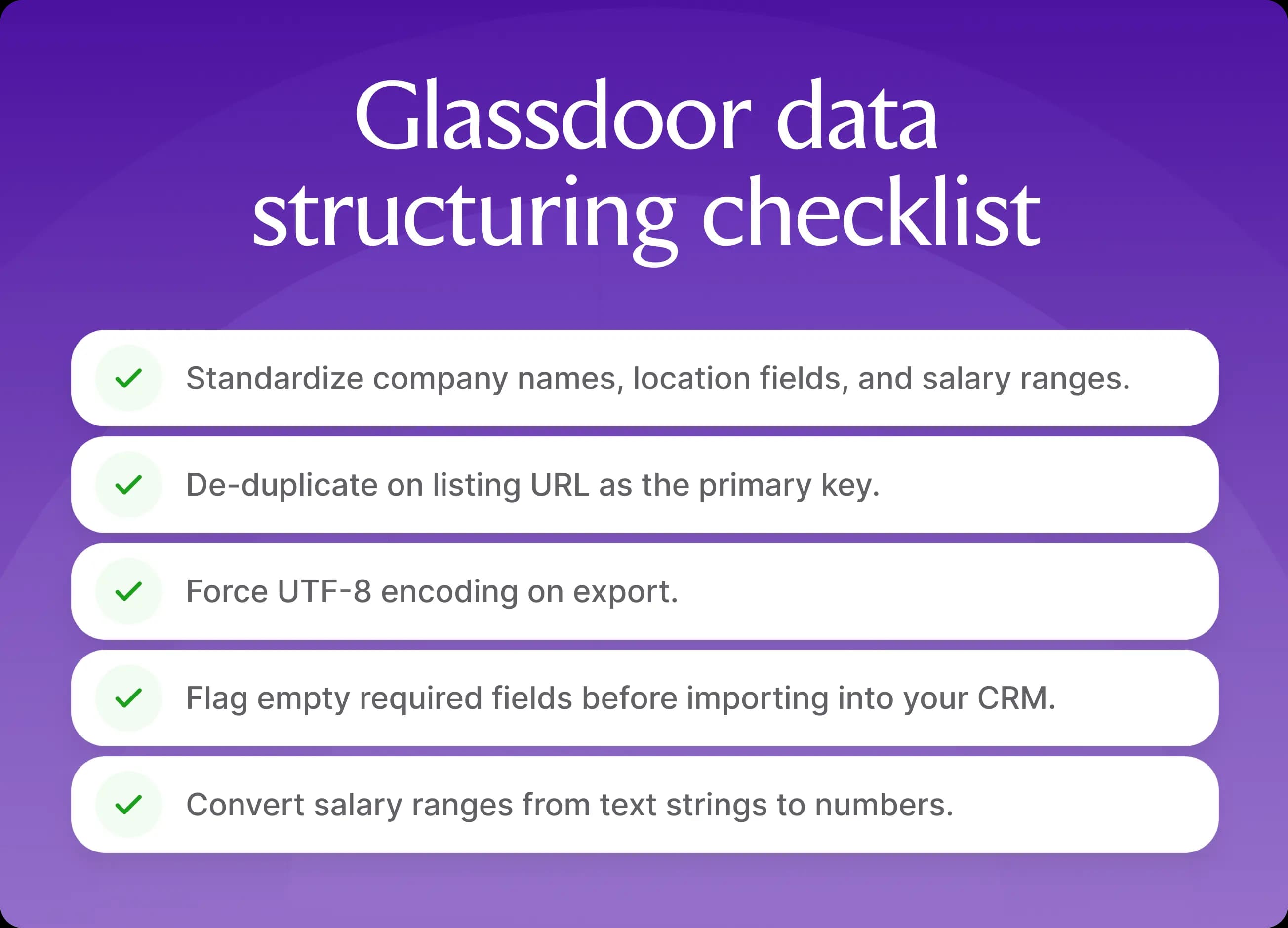 Glassdoor data structuring checklist

Standardize company names, location fields, and salary ranges.

De-duplicate on listing URL as the primary key.

Force UTF-8 encoding on export.

Flag empty required fields before importing into your CRM.

Convert salary ranges from text strings to numbers.